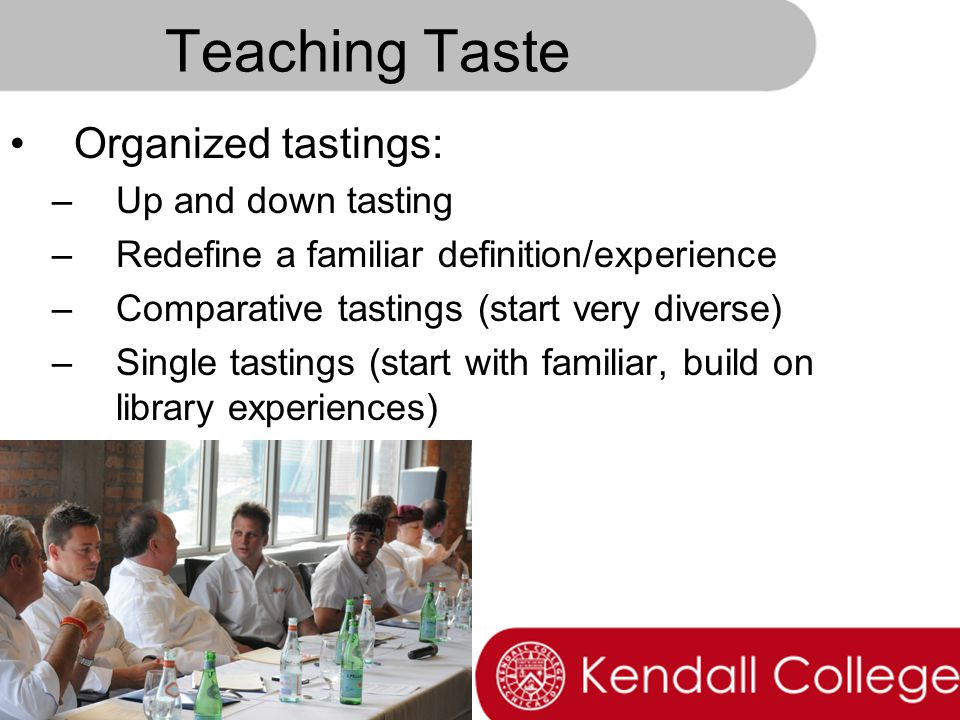 Teaching Taste

• Organized tastings:
– Up and down tasting
– Redefine a familiar definition/experience
– Comparative tastings (start very diverse)
– Single tastings (start with familiar, build on library experiences)

KENDALL COLLEGE CHICAGO

Kendall College